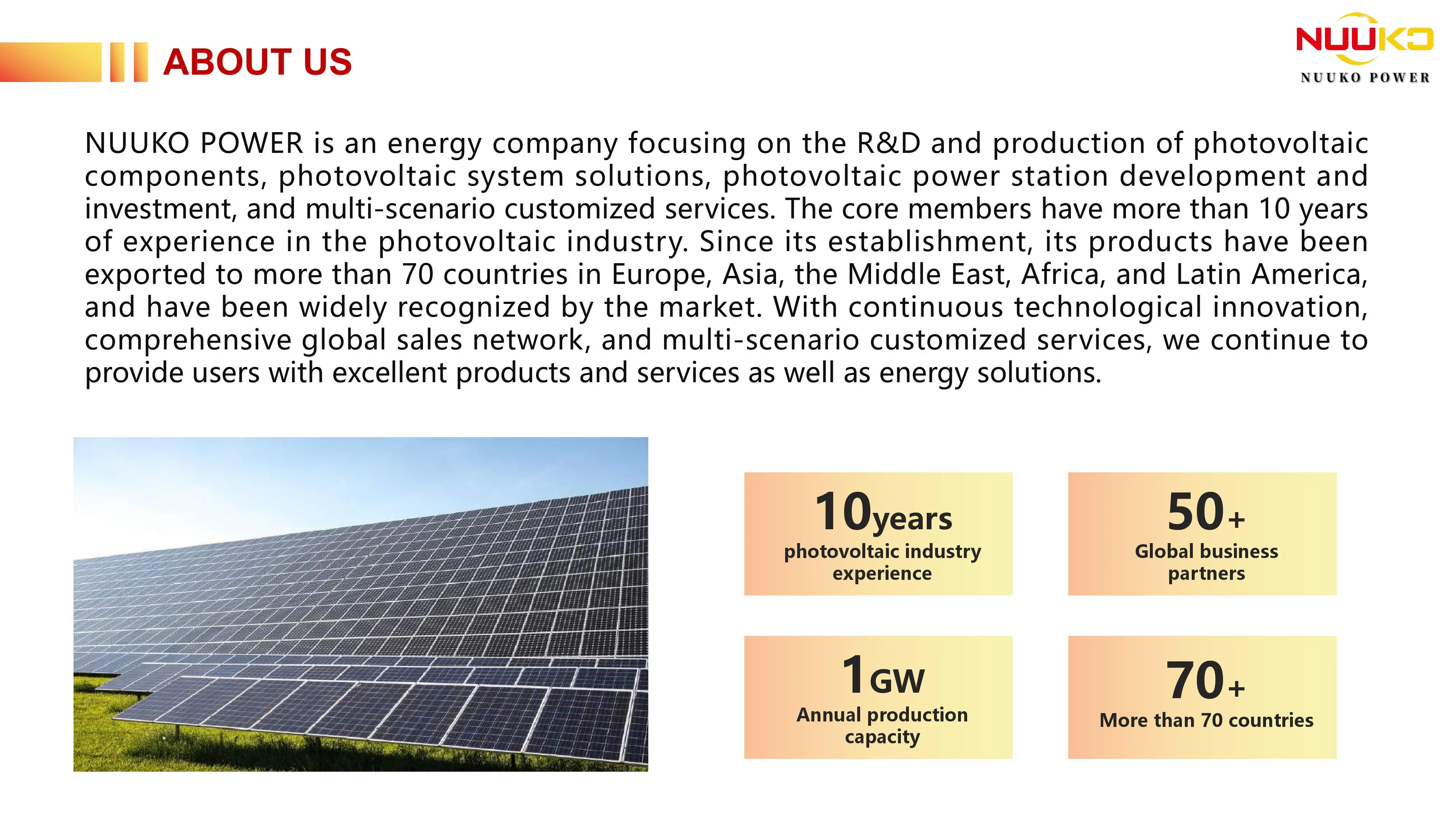 ABOUT US

NUUKO
NUUKO POWER

NUUKO POWER is an energy company focusing on the R&D and production of photovoltaic components, photovoltaic system solutions, photovoltaic power station development and investment, and multi-scenario customized services. The core members have more than 10 years of experience in the photovoltaic industry. Since its establishment, its products have been exported to more than 70 countries in Europe, Asia, the Middle East, Africa, and Latin America, and have been widely recognized by the market. With continuous technological innovation, comprehensive global sales network, and multi-scenario customized services, we continue to provide users with excellent products and services as well as energy solutions.

10years
photovoltaic industry experience

50+
Global business partners

1GW
Annual production capacity

70+
More than 70 countries